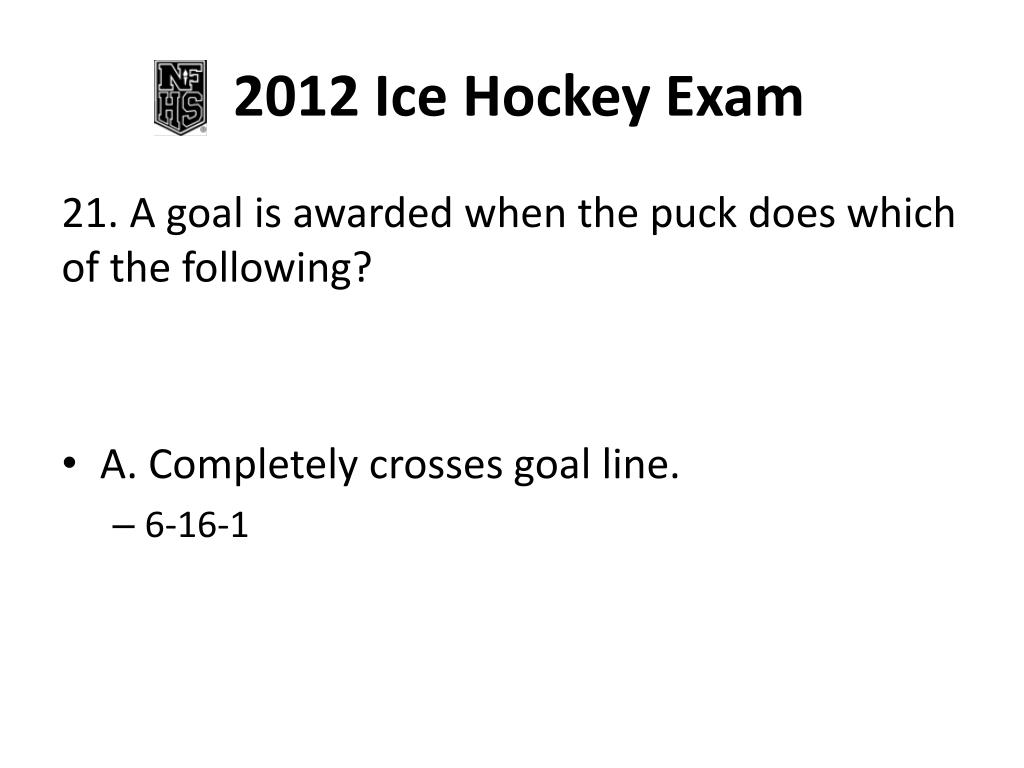 NFHS

2012 Ice Hockey Exam

21. A goal is awarded when the puck does which of the following?

• A. Completely crosses goal line.
– 6-16-1